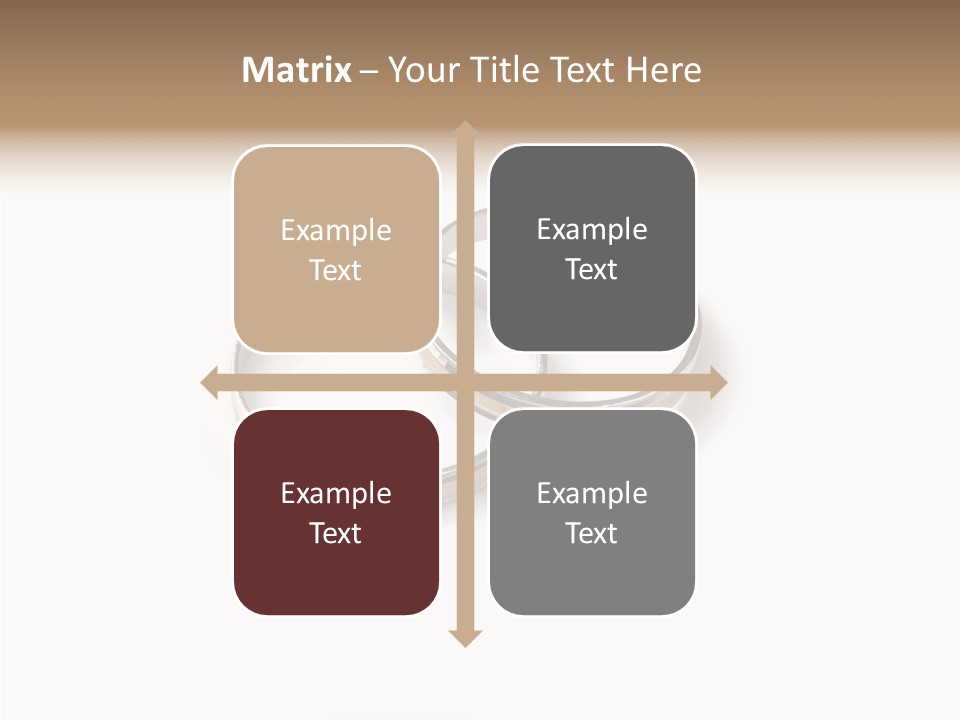 Matrix – Your Title Text Here

Example Text

Example Text

Example Text

Example Text